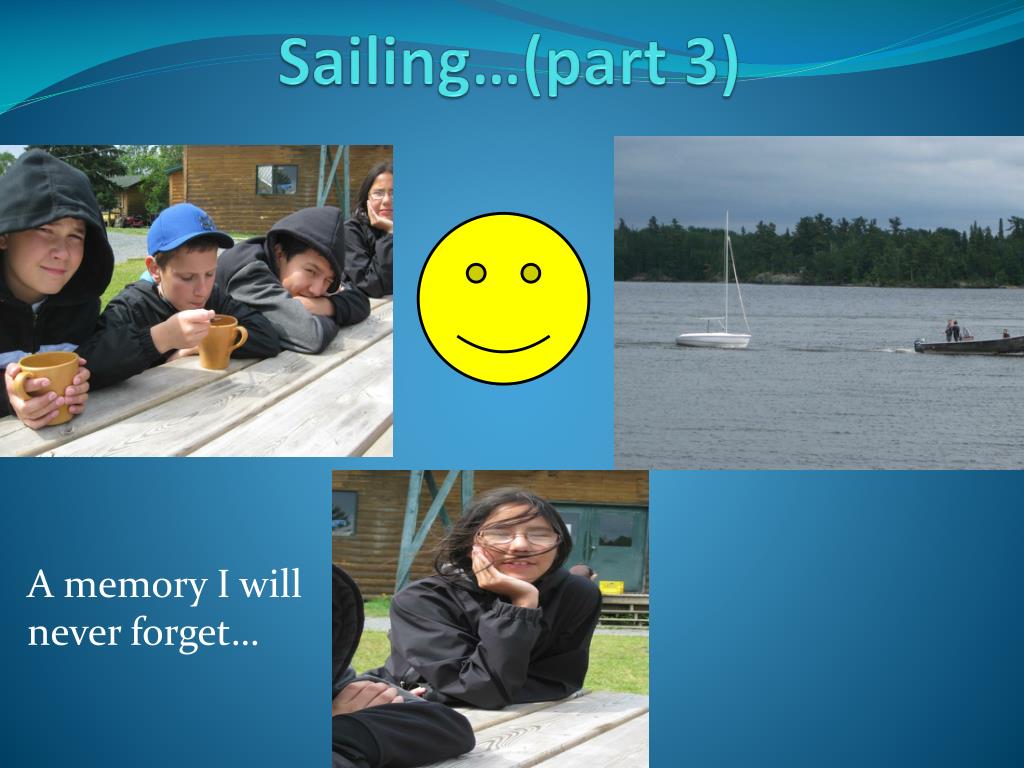 Sailing…(part 3)

A memory I will never forget…